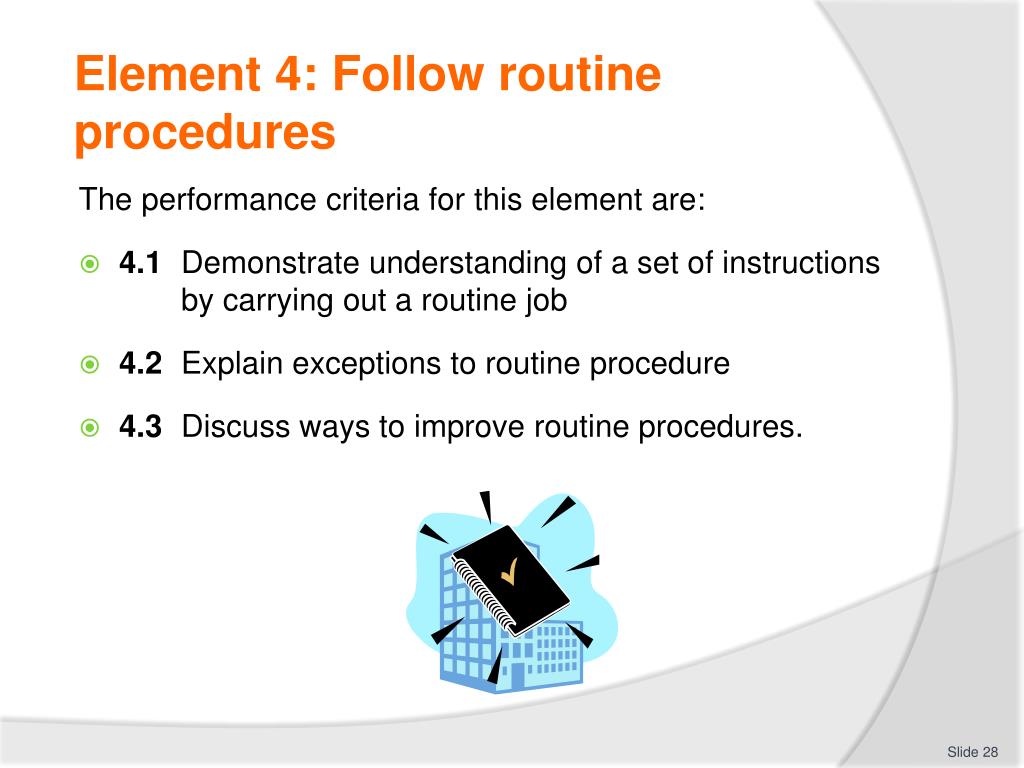 Element 4: Follow routine procedures

The performance criteria for this element are:

4.1 Demonstrate understanding of a set of instructions by carrying out a routine job

4.2 Explain exceptions to routine procedure

4.3 Discuss ways to improve routine procedures.

Slide 28